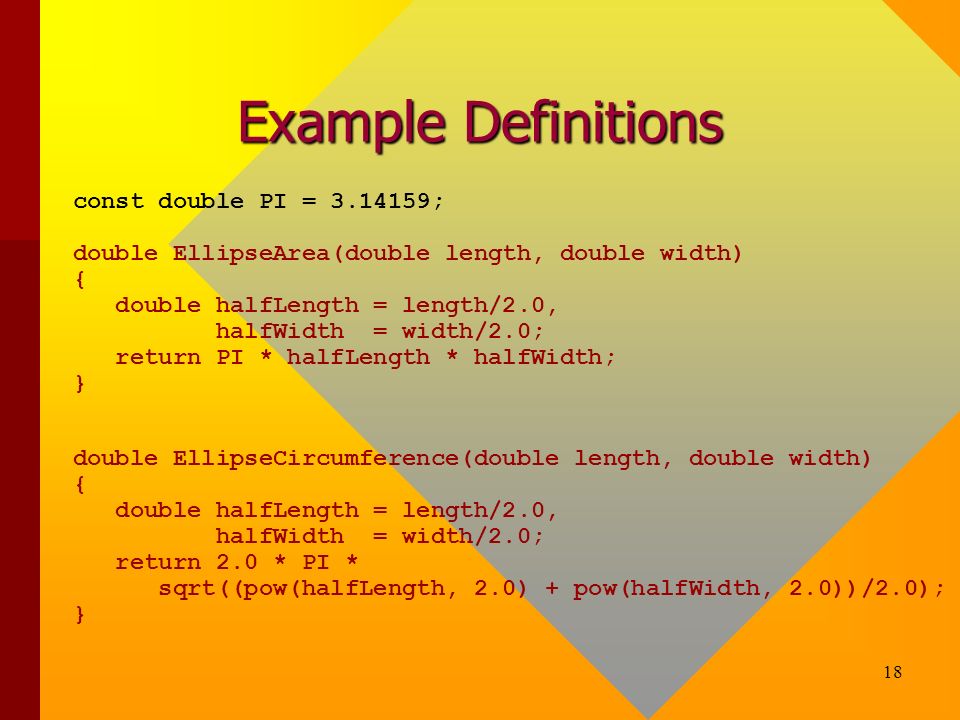 Example Definitions

const double PI = 3.14159;

double EllipseArea(double length, double width)
{
   double halfLength = length/2.0,
          halfWidth  = width/2.0;
   return PI * halfLength * halfWidth;
}

double EllipseCircumference(double length, double width)
{
   double halfLength = length/2.0,
          halfWidth  = width/2.0;
   return 2.0 * PI *
      sqrt((pow(halfLength, 2.0) + pow(halfWidth, 2.0))/2.0);
}

18